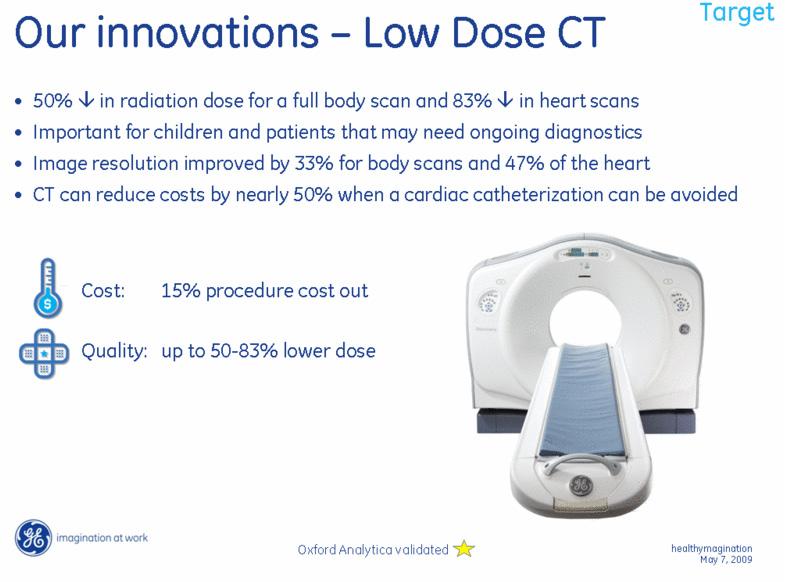 Target

Our innovations – Low Dose CT

• 50% ↓ in radiation dose for a full body scan and 83% ↓ in heart scans
• Important for children and patients that may need ongoing diagnostics
• Image resolution improved by 33% for body scans and 47% of the heart
• CT can reduce costs by nearly 50% when a cardiac catheterization can be avoided

Cost: 15% procedure cost out

Quality: up to 50-83% lower dose

imagination at work

Oxford Analytica validated

healthymagination
May 7, 2009